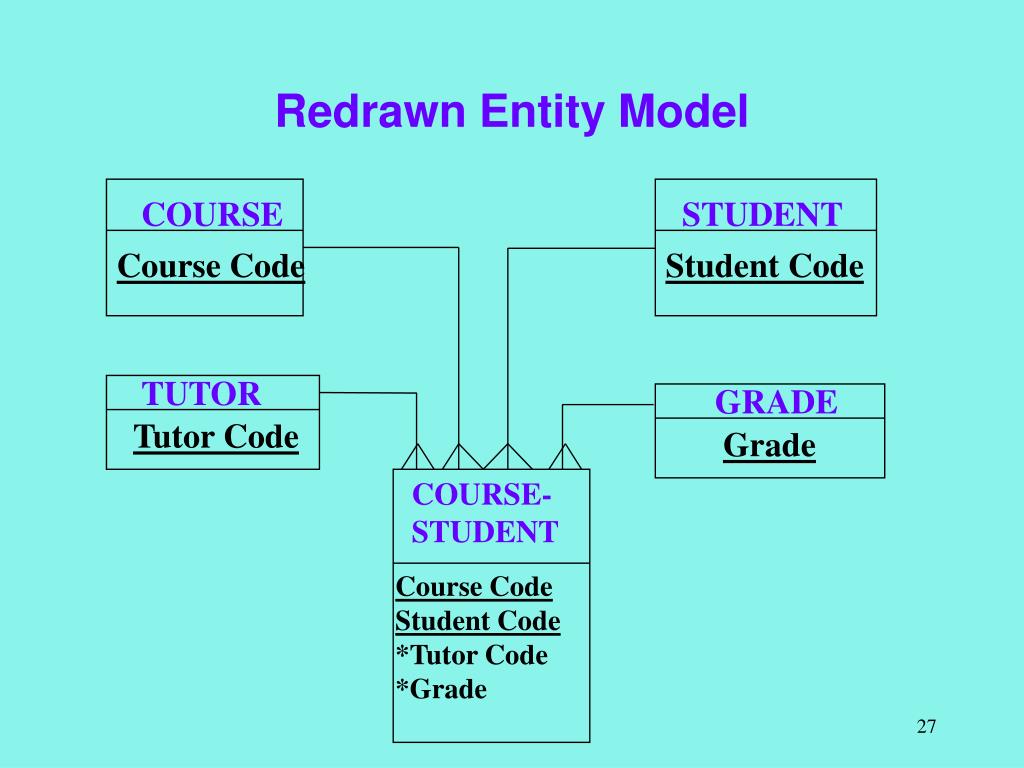 Redrawn Entity Model

COURSE
Course Code

STUDENT
Student Code

TUTOR
Tutor Code

GRADE
Grade

COURSE-STUDENT
Course Code
Student Code
*Tutor Code
*Grade

27